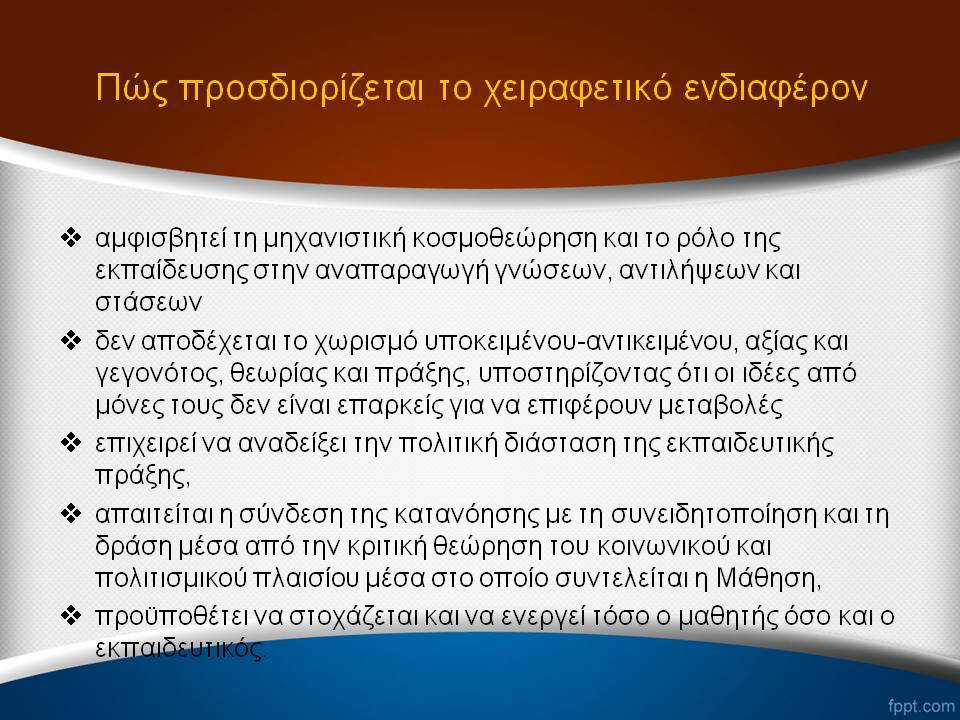 Πώς προσδιορίζεται το χειραφετικό ενδιαφέρον

❖ αμφισβητεί τη μηχανιστική κοσμοθεώρηση και το ρόλο της εκπαίδευσης στην αναπαραγωγή γνώσεων, αντιλήψεων και στάσεων

❖ δεν αποδέχεται το χωρισμό υποκειμένου-αντικειμένου, αξίας και γεγονότος, θεωρίας και πράξης, υποστηρίζοντας ότι οι ιδέες από μόνες τους δεν είναι επαρκείς για να επιφέρουν μεταβολές

❖ επιχειρεί να αναδείξει την πολιτική διάσταση της εκπαιδευτικής πράξης,

❖ απαιτείται η σύνδεση της κατανόησης με τη συνειδητοποίηση και τη δράση μέσα από την κριτική θεώρηση του κοινωνικού και πολιτισμικού πλαισίου μέσα στο οποίο συντελείται η Μάθηση,

❖ προϋποθέτει να στοχάζεται και να ενεργεί τόσο ο μαθητής όσο και ο εκπαιδευτικός.

fppt.com